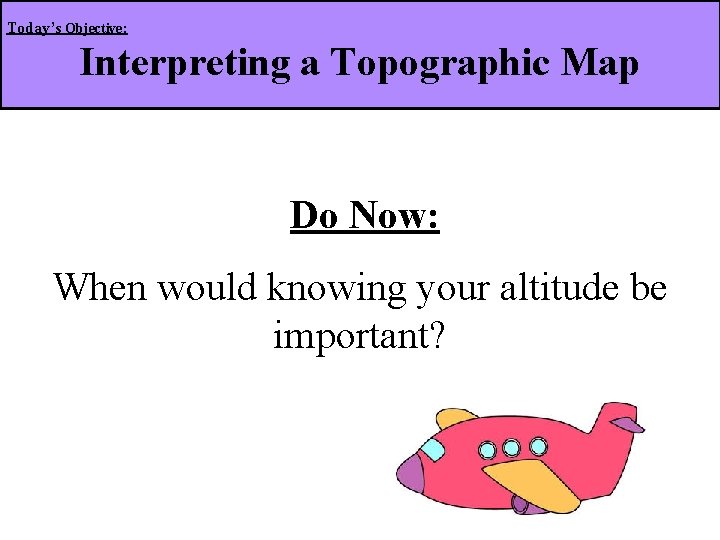 Today's Objective:

Interpreting a Topographic Map

Do Now:

When would knowing your altitude be important?